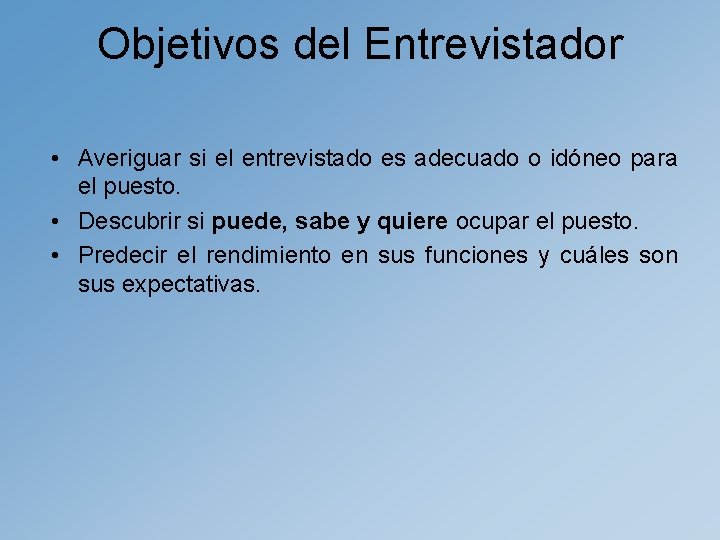 Objetivos del Entrevistador

• Averiguar si el entrevistado es adecuado o idóneo para el puesto.
• Descubrir si puede, sabe y quiere ocupar el puesto.
• Predecir el rendimiento en sus funciones y cuáles son sus expectativas.